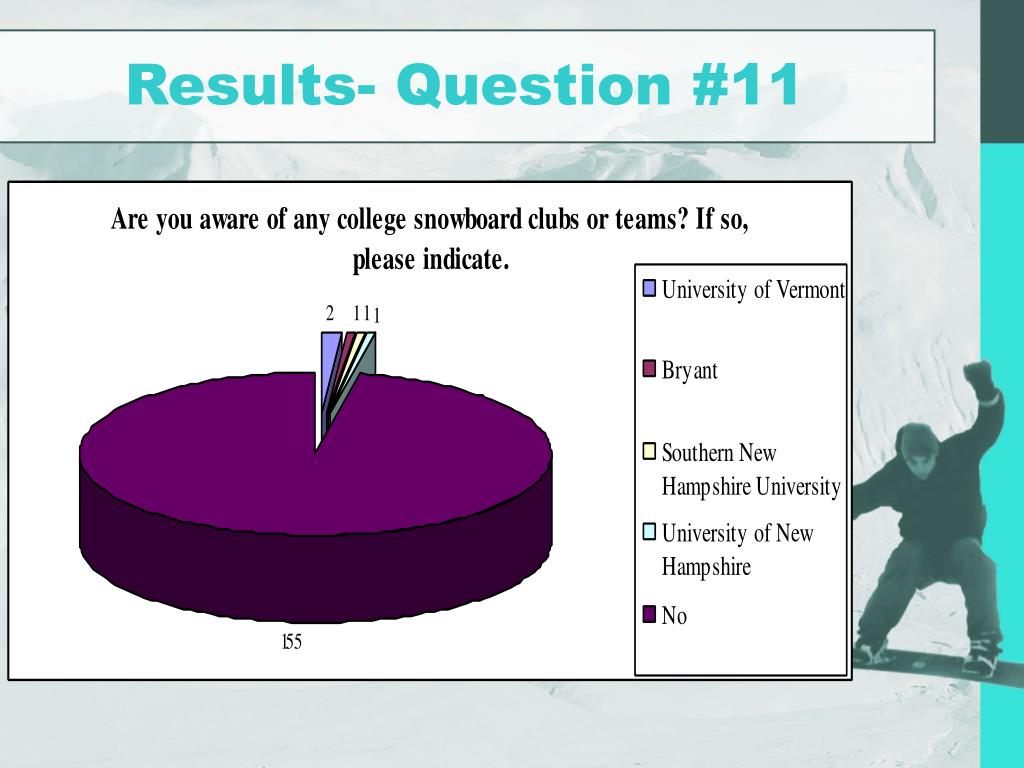 Results- Question #11

Are you aware of any college snowboard clubs or teams? If so, please indicate.

2 1 1 1

155

University of Vermont

Bryant

Southern New Hampshire University

University of New Hampshire

No